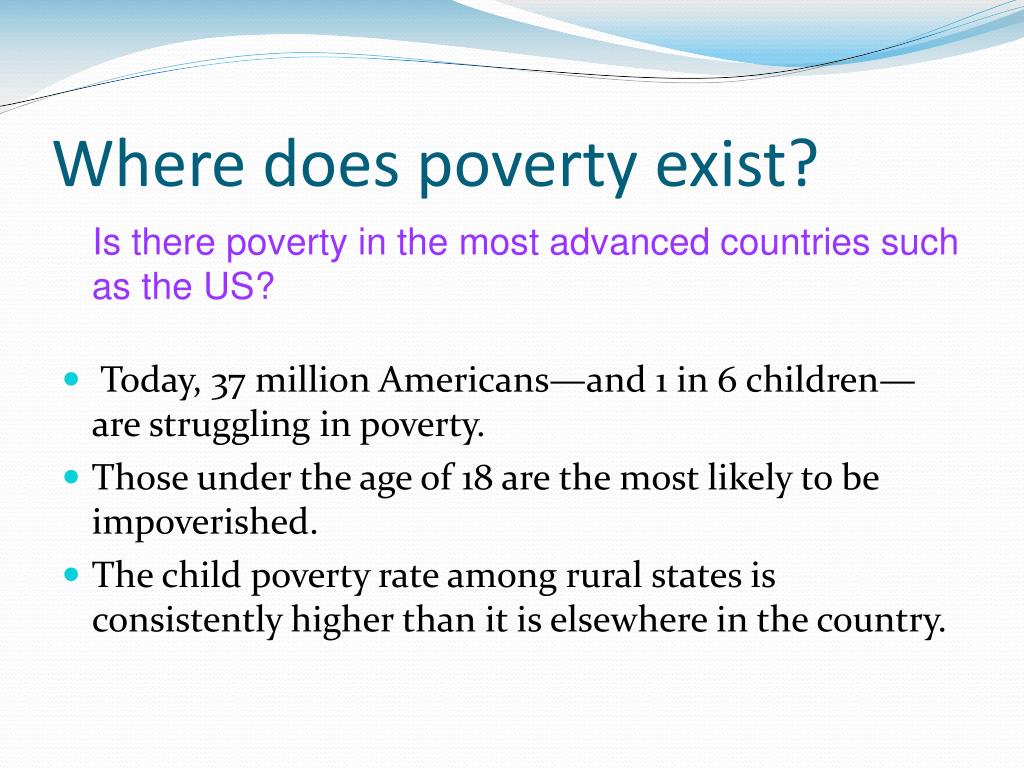 Where does poverty exist?

Is there poverty in the most advanced countries such as the US?

- Today, 37 million Americans—and 1 in 6 children—are struggling in poverty.
- Those under the age of 18 are the most likely to be impoverished.
- The child poverty rate among rural states is consistently higher than it is elsewhere in the country.